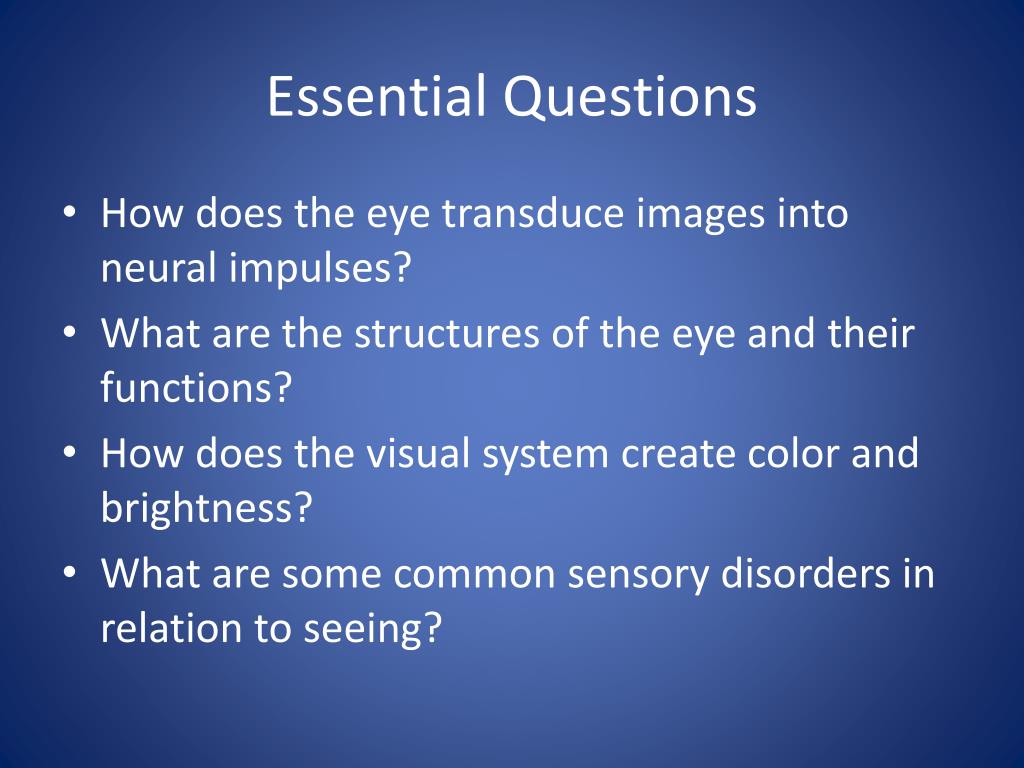 Essential Questions

• How does the eye transduce images into neural impulses?
• What are the structures of the eye and their functions?
• How does the visual system create color and brightness?
• What are some common sensory disorders in relation to seeing?